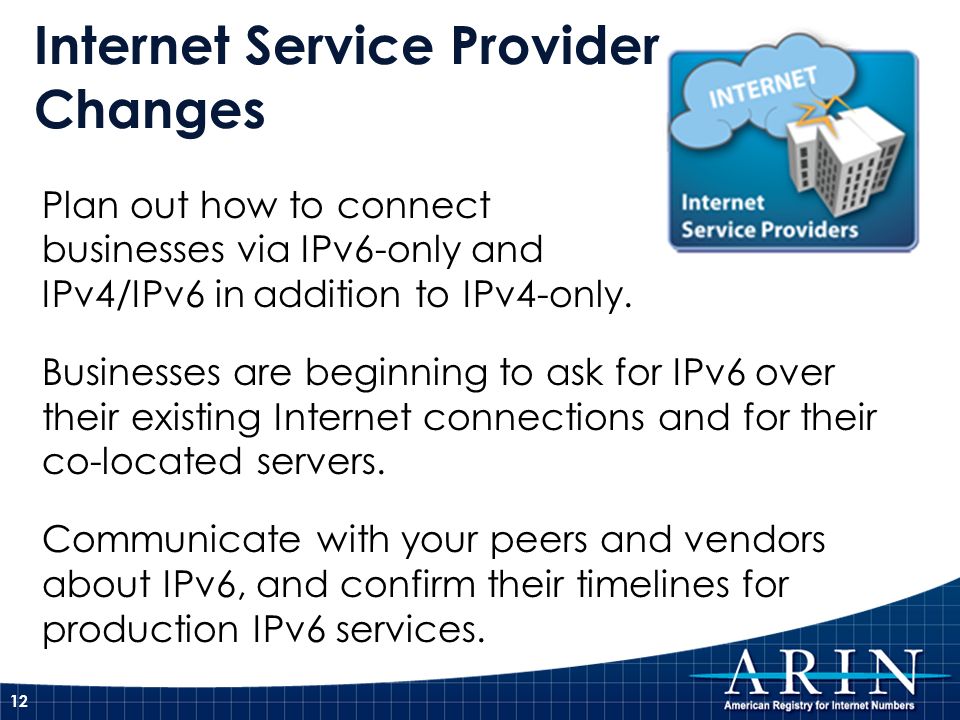 Internet Service Provider Changes

INTERNET

Internet Service Providers

Plan out how to connect businesses via IPv6-only and IPv4/IPv6 in addition to IPv4-only.

Businesses are beginning to ask for IPv6 over their existing Internet connections and for their co-located servers.

Communicate with your peers and vendors about IPv6, and confirm their timelines for production IPv6 services.

12

ARIN
American Registry for Internet Numbers